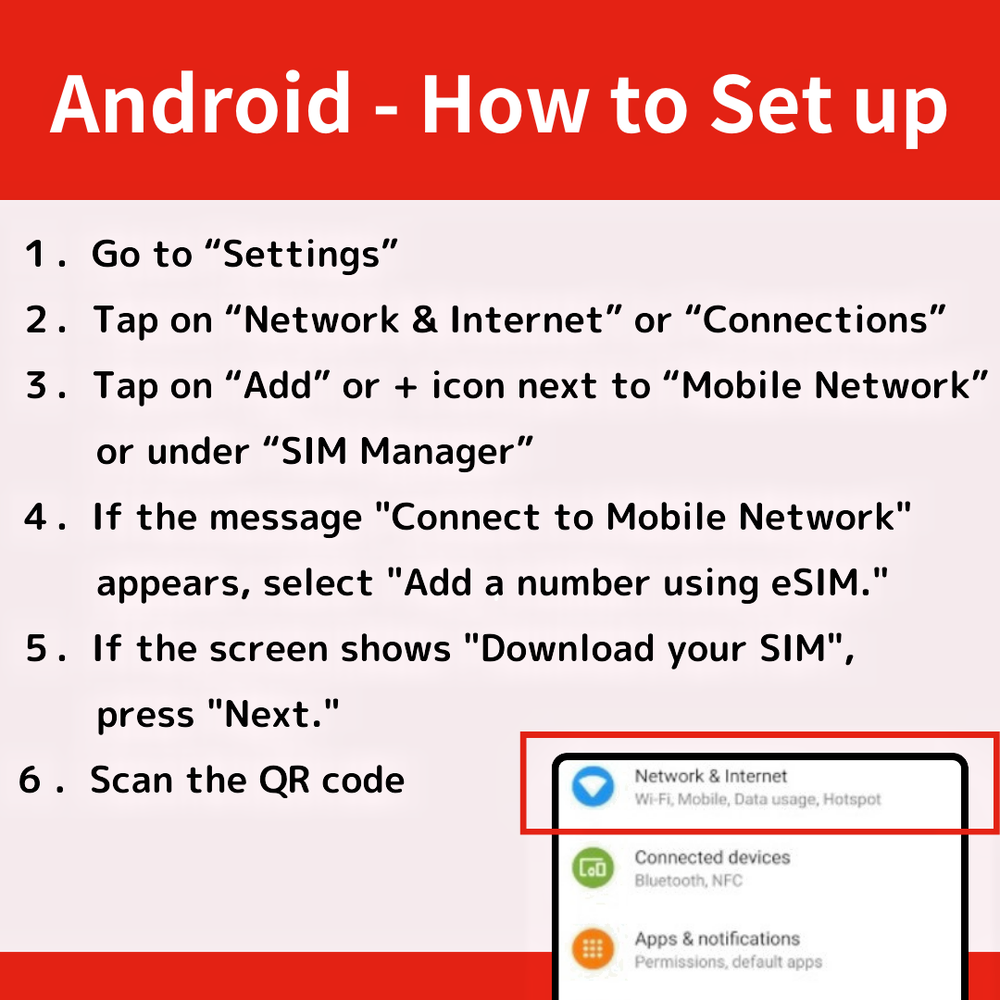 Android - How to Set up

1. Go to “Settings”

2. Tap on “Network & Internet” or “Connections”

3. Tap on “Add” or + icon next to “Mobile Network” or under “SIM Manager”

4. If the message "Connect to Mobile Network" appears, select "Add a number using eSIM."

5. If the screen shows "Download your SIM", press "Next."

6. Scan the QR code

Network & Internet
Wi-Fi, Mobile, Data usage, Hotspot

Connected devices
Bluetooth, NFC

Apps & notifications
Permissions, default apps